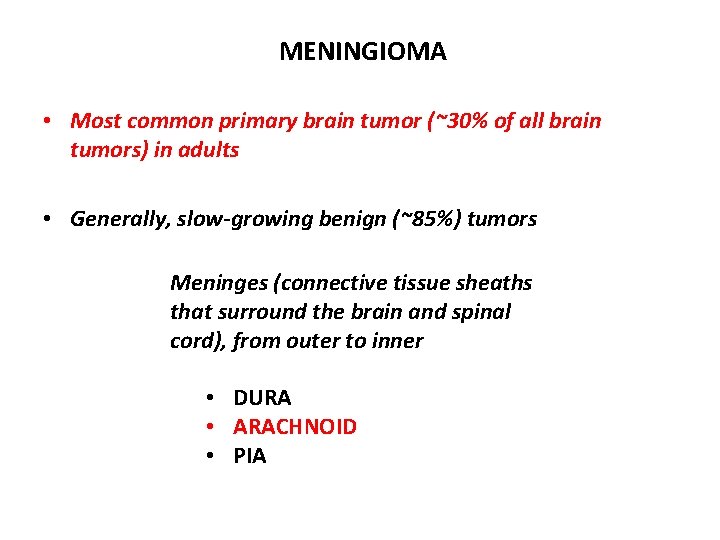 MENINGIOMA

• Most common primary brain tumor (~30% of all brain tumors) in adults

• Generally, slow-growing benign (~85%) tumors

Meninges (connective tissue sheaths that surround the brain and spinal cord), from outer to inner

• DURA
• ARACHNOID
• PIA